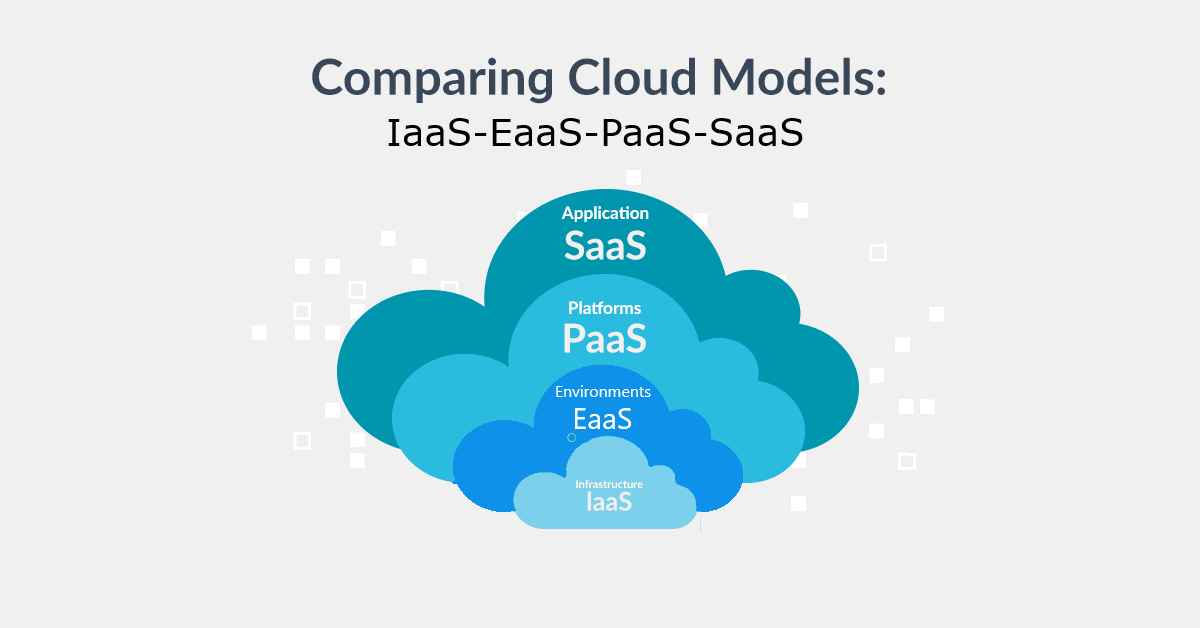 Comparing Cloud Models:
IaaS-EaaS-PaaS-SaaS

Application
SaaS

Platforms
PaaS

Environments
EaaS

Infrastructure
IaaS